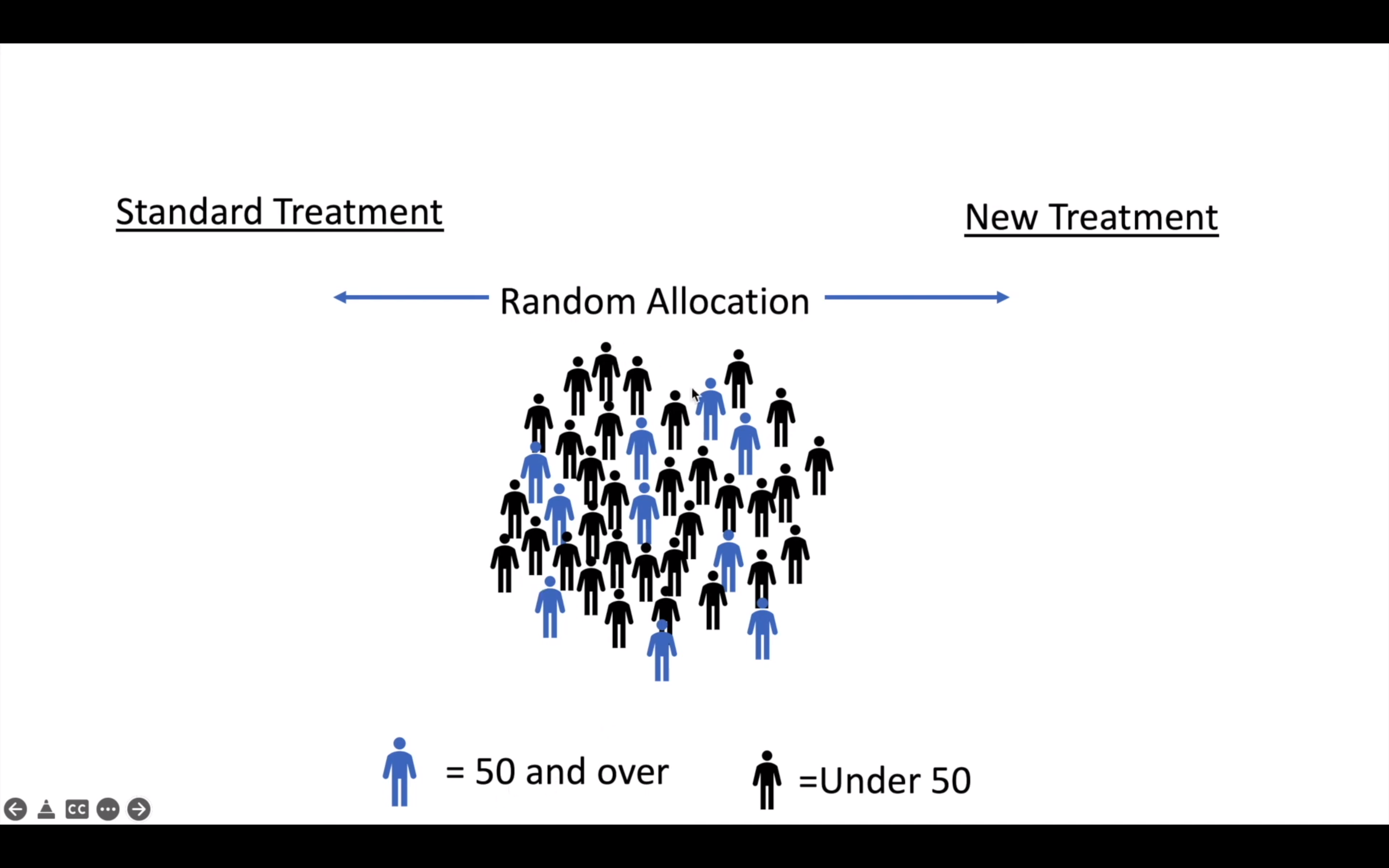 Standard Treatment

New Treatment

Random Allocation

= 50 and over

=Under 50

CC